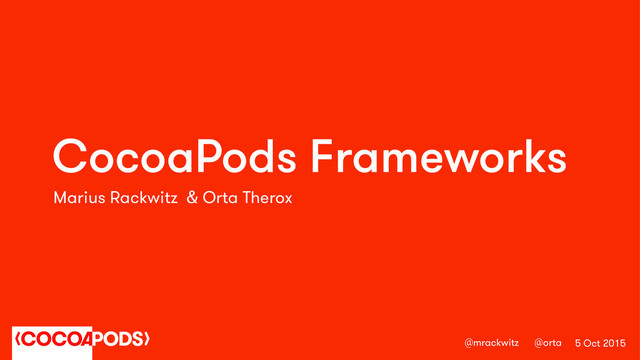 CocoaPods Frameworks

Marius Rackwitz & Orta Therox

COCOAPODS

@mrackwitz @orta 5 Oct 2015